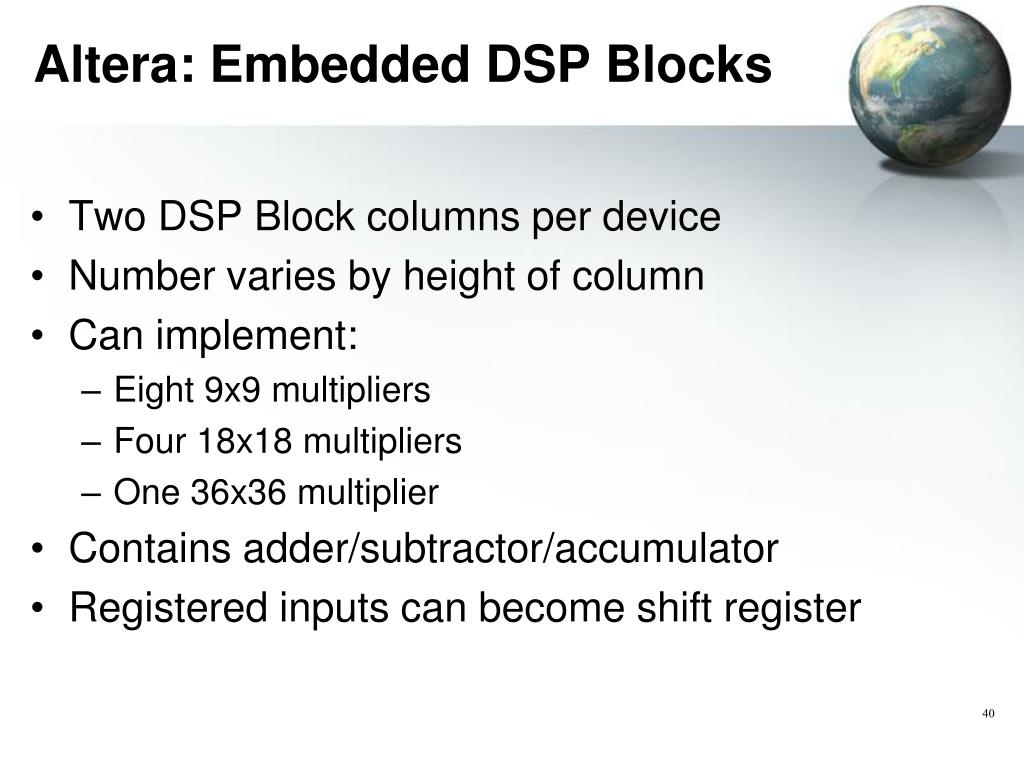 Altera: Embedded DSP Blocks

• Two DSP Block columns per device
• Number varies by height of column
• Can implement:
– Eight 9x9 multipliers
– Four 18x18 multipliers
– One 36x36 multiplier
• Contains adder/subtractor/accumulator
• Registered inputs can become shift register

40